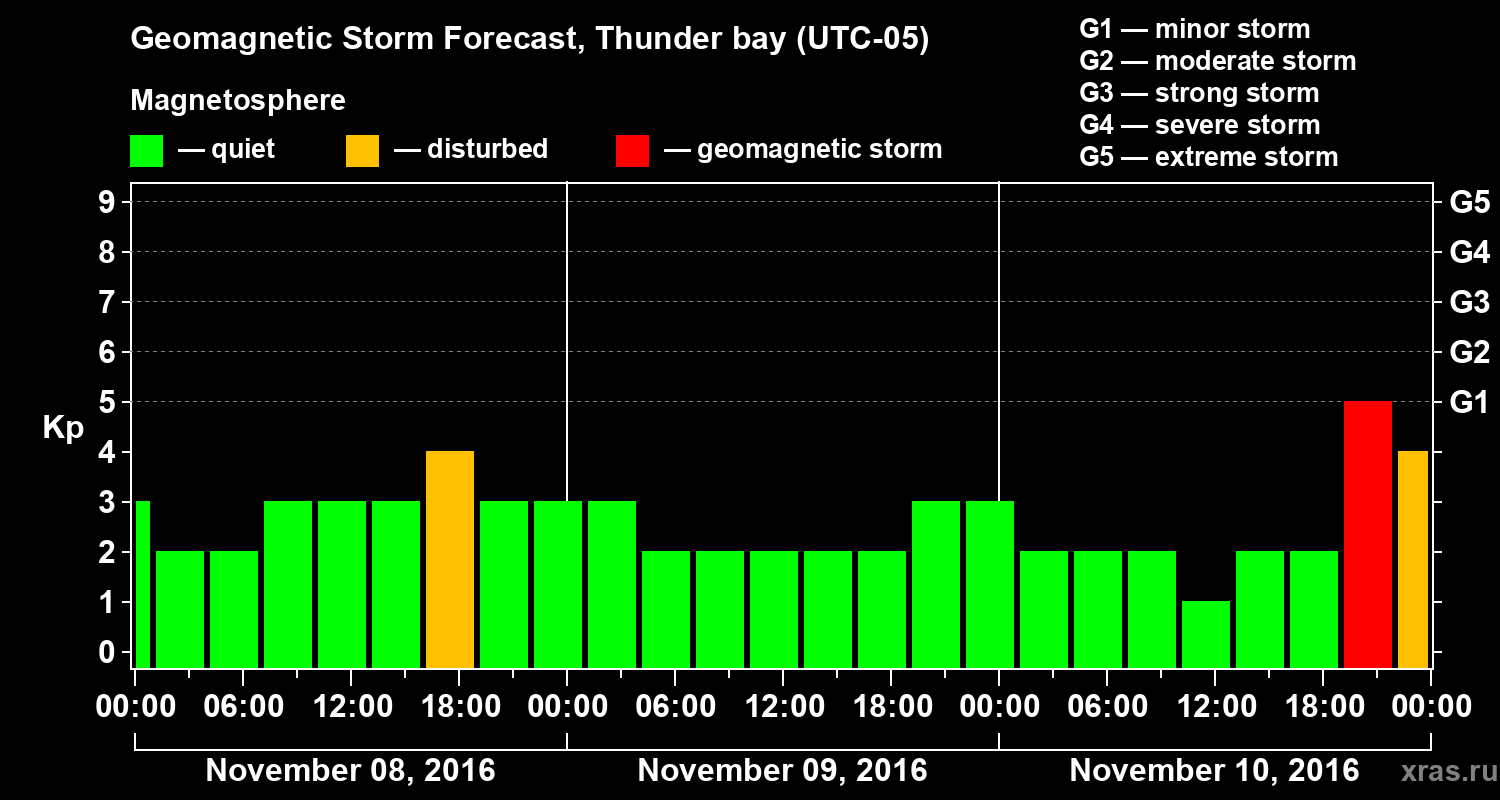 Geomagnetic Storm Forecast, Thunder bay (UTC-05)

Magnetosphere

— quiet — disturbed — geomagnetic storm

G1 — minor storm
G2 — moderate storm
G3 — strong storm
G4 — severe storm
G5 — extreme storm

Kp

9
8
7
6
5
4
3
2
1
0

G5
G4
G3
G2
G1

00:00 06:00 12:00 18:00 00:00 06:00 12:00 18:00 00:00 06:00 12:00 18:00 00:00

November 08, 2016 November 09, 2016 November 10, 2016

xras.ru